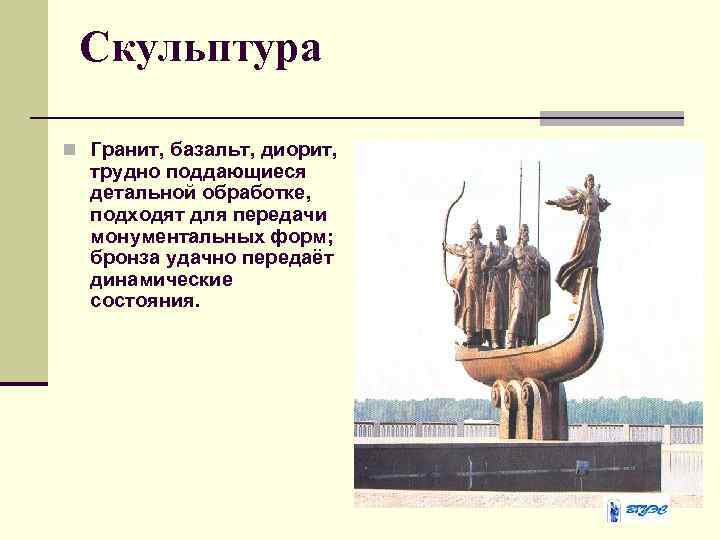 Скульптура

Гранит, базальт, диорит, трудно поддающиеся детальной обработке, подходят для передачи монументальных форм; бронза удачно передаёт динамические состояния.

ВГУЭС